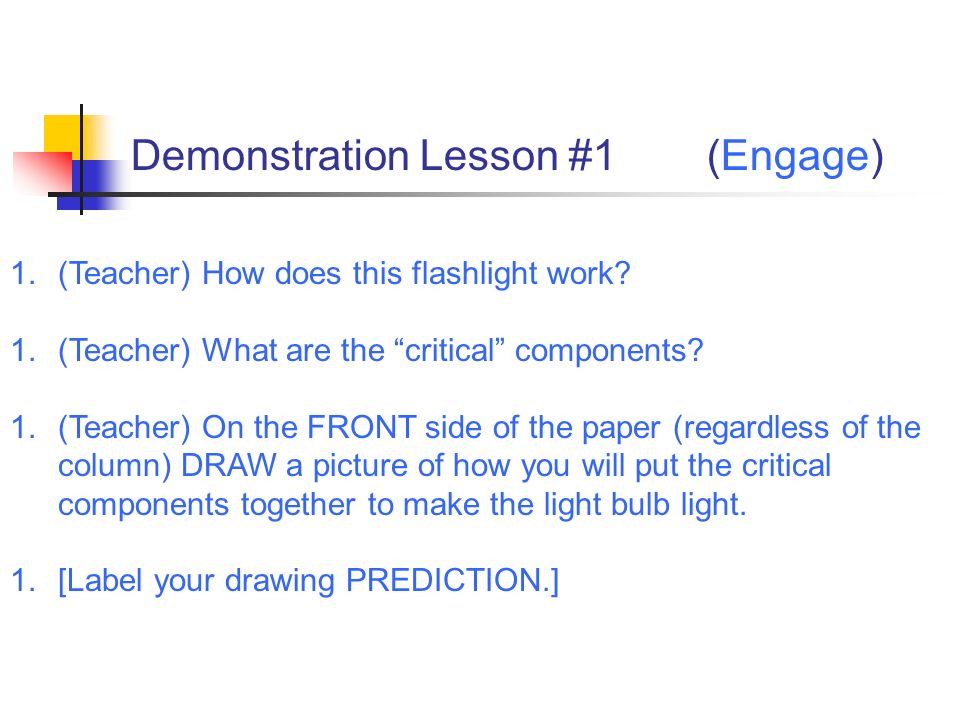 Demonstration Lesson #1 (Engage)

1. (Teacher) How does this flashlight work?

1. (Teacher) What are the “critical” components?

1. (Teacher) On the FRONT side of the paper (regardless of the column) DRAW a picture of how you will put the critical components together to make the light bulb light.

1. [Label your drawing PREDICTION.]